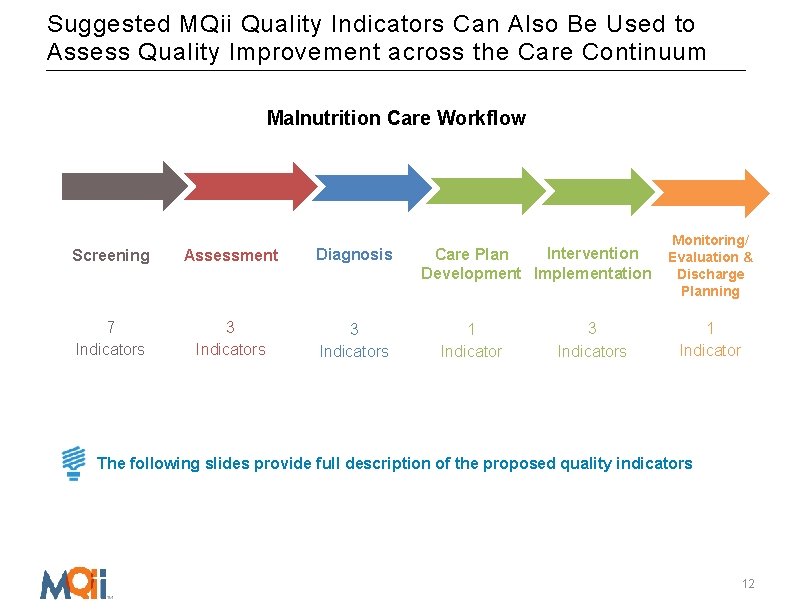 Suggested MQii Quality Indicators Can Also Be Used to Assess Quality Improvement across the Care Continuum

Malnutrition Care Workflow

Screening

7 Indicators

Assessment

3 Indicators

Diagnosis

3 Indicators

Care Plan Development

1 Indicator

Intervention Implementation

3 Indicators

Monitoring/ Evaluation & Discharge Planning

1 Indicator

The following slides provide full description of the proposed quality indicators

MQii

12